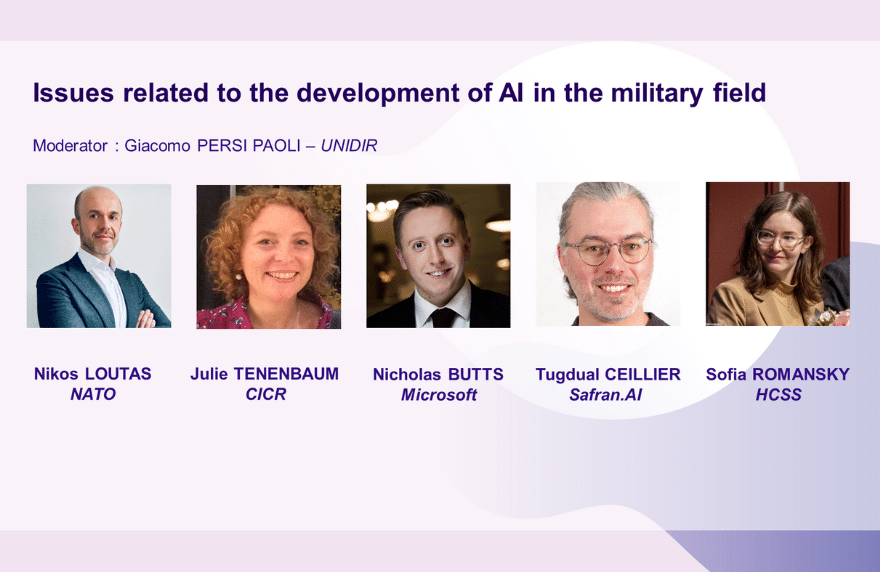 Issues related to the development of AI in the military field

Moderator : Giacomo PERSI PAOLI – UNIDIR

Nikos LOUTAS
NATO

Julie TENENBAUM
CICR

Nicholas BUTTS
Microsoft

Tugdual CEILLIER
Safran.AI

Sofia ROMANSKY
HCSS